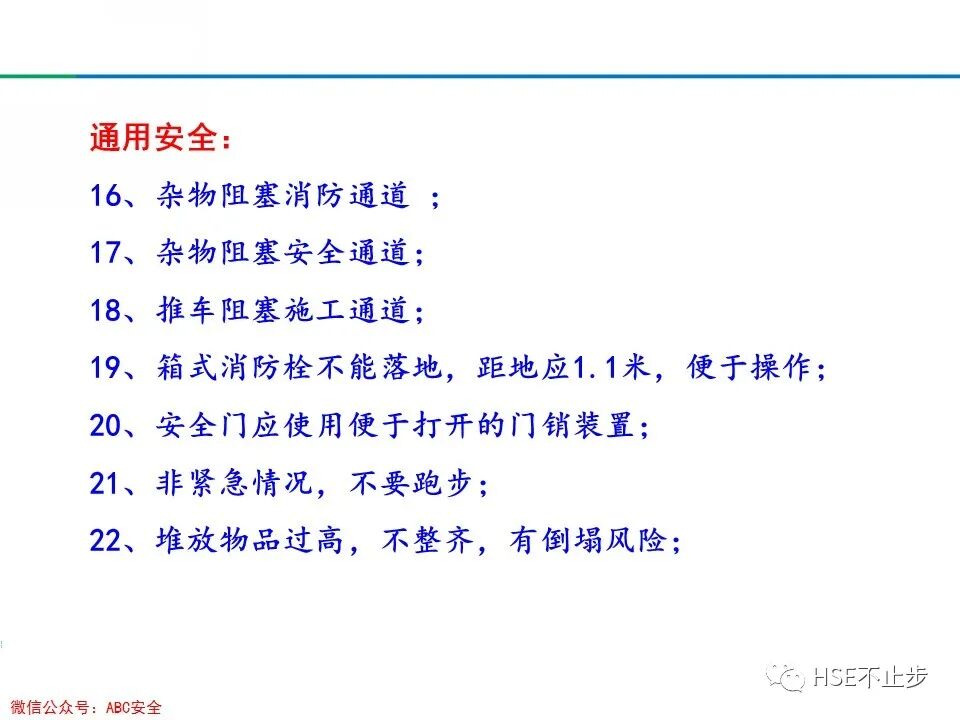 通用安全：

16、杂物阻塞消防通道 ；

17、杂物阻塞安全通道；

18、推车阻塞施工通道；

19、箱式消防栓不能落地，距地应1.1米，便于操作；

20、安全门应使用便于打开的门销装置；

21、非紧急情况，不要跑步；

22、堆放物品过高，不整齐，有倒塌风险；

HSE不止步

微信公众号：ABC安全